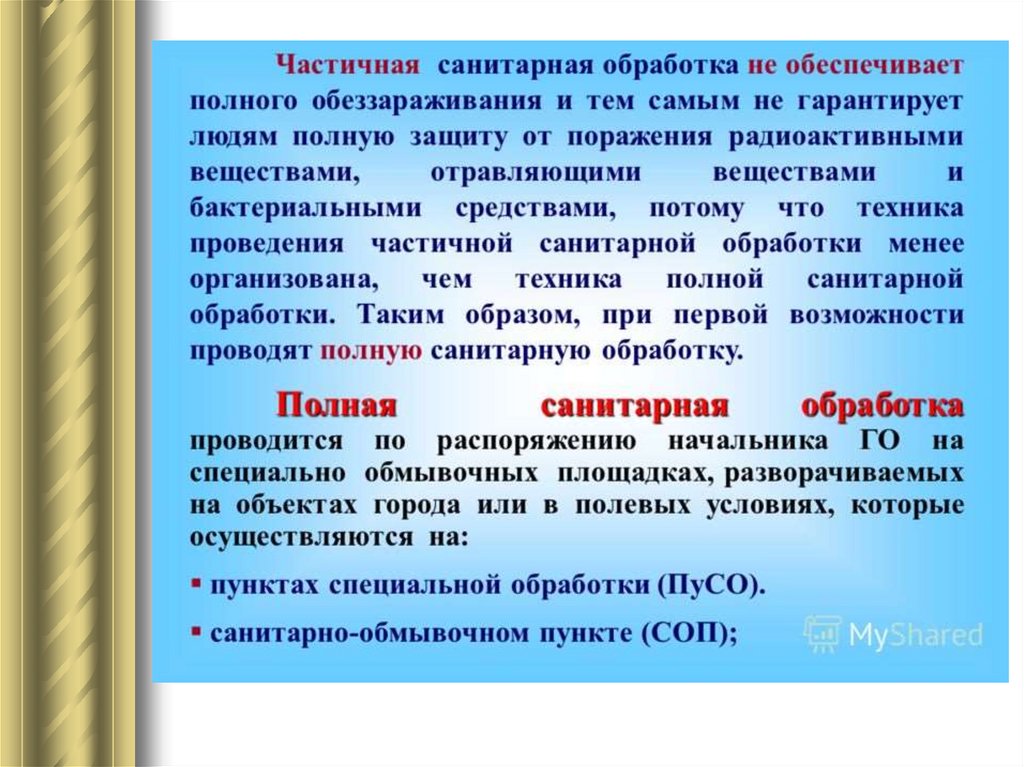 Частичная санитарная обработка не обеспечивает полного обеззараживания и тем самым не гарантирует людям полную защиту от поражения радиоактивными веществами, отравляющими веществами и бактериальными средствами, потому что техника проведения частичной санитарной обработки менее организована, чем техника полной санитарной обработки. Таким образом, при первой возможности проводят полную санитарную обработку.

Полная санитарная обработка проводится по распоряжению начальника ГО на специально обмывочных площадках, разворачиваемых на объектах города или в полевых условиях, которые осуществляются на:

▪ пунктах специальной обработки (ПуСО).

▪ санитарно-обмывочном пункте (СОП);

MyShared